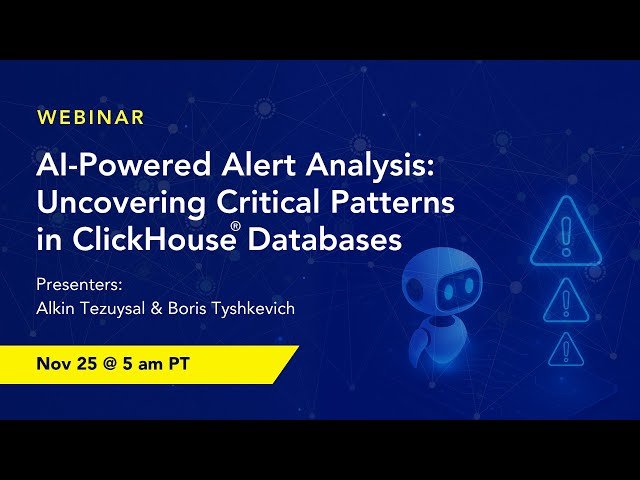 WEBINAR

AI-Powered Alert Analysis: Uncovering Critical Patterns in ClickHouse® Databases

Presenters:
Alkin Tezuysal & Boris Tyshkevich

Nov 25 @ 5 am PT